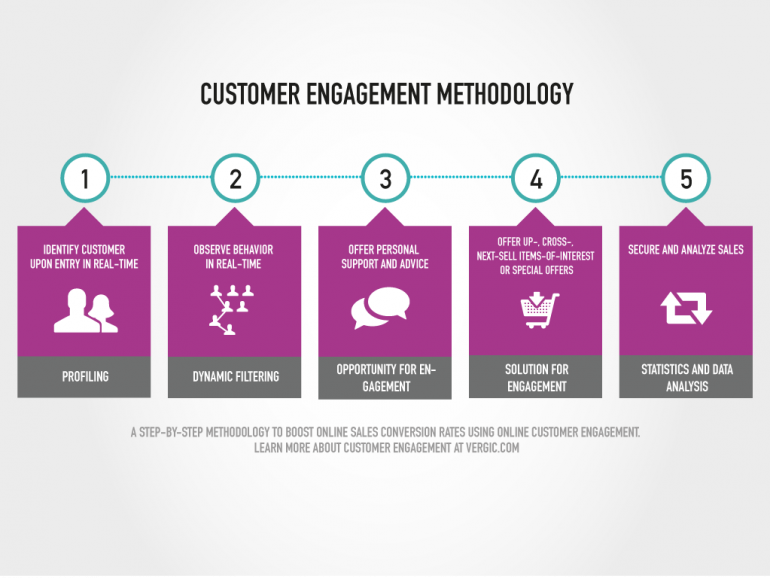 CUSTOMER ENGAGEMENT METHODOLOGY

1

IDENTIFY CUSTOMER UPON ENTRY IN REAL-TIME

PROFILING

2

OBSERVE BEHAVIOR IN REAL-TIME

DYNAMIC FILTERING

3

OFFER PERSONAL SUPPORT AND ADVICE

OPPORTUNITY FOR ENGAGEMENT

4

OFFER UP-, CROSS-, NEXT-SELL ITEMS-OF-INTEREST OR SPECIAL OFFERS

SOLUTION FOR ENGAGEMENT

5

SECURE AND ANALYZE SALES

STATISTICS AND DATA ANALYSIS

A STEP-BY-STEP METHODOLOGY TO BOOST ONLINE SALES CONVERSION RATES USING ONLINE CUSTOMER ENGAGEMENT.
LEARN MORE ABOUT CUSTOMER ENGAGEMENT AT VERGIC.COM